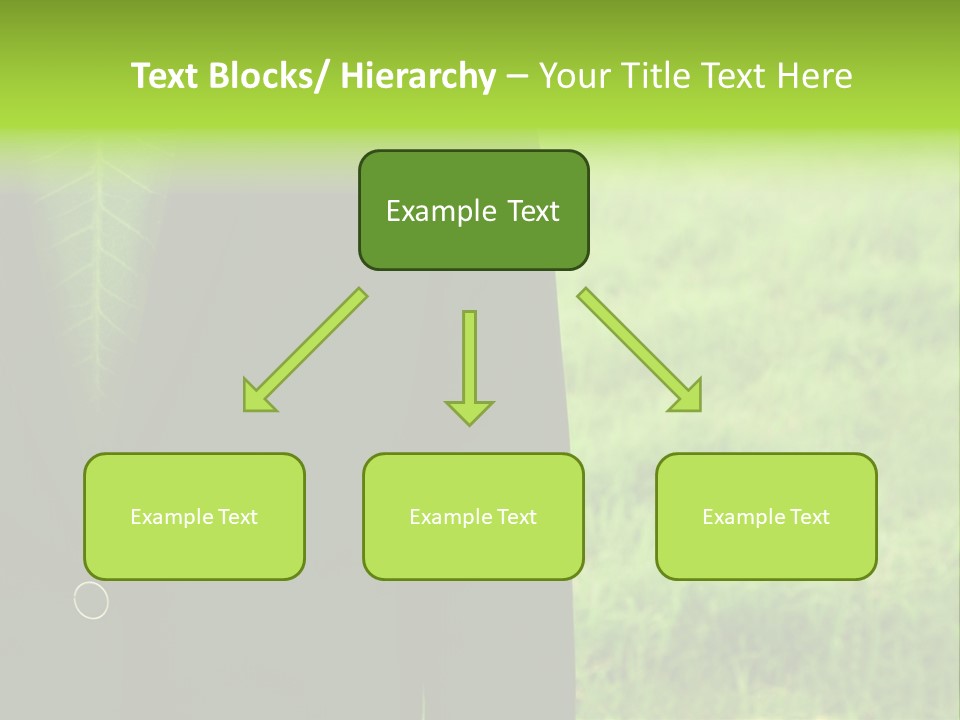 Text Blocks/ Hierarchy – Your Title Text Here

Example Text

Example Text

Example Text

Example Text